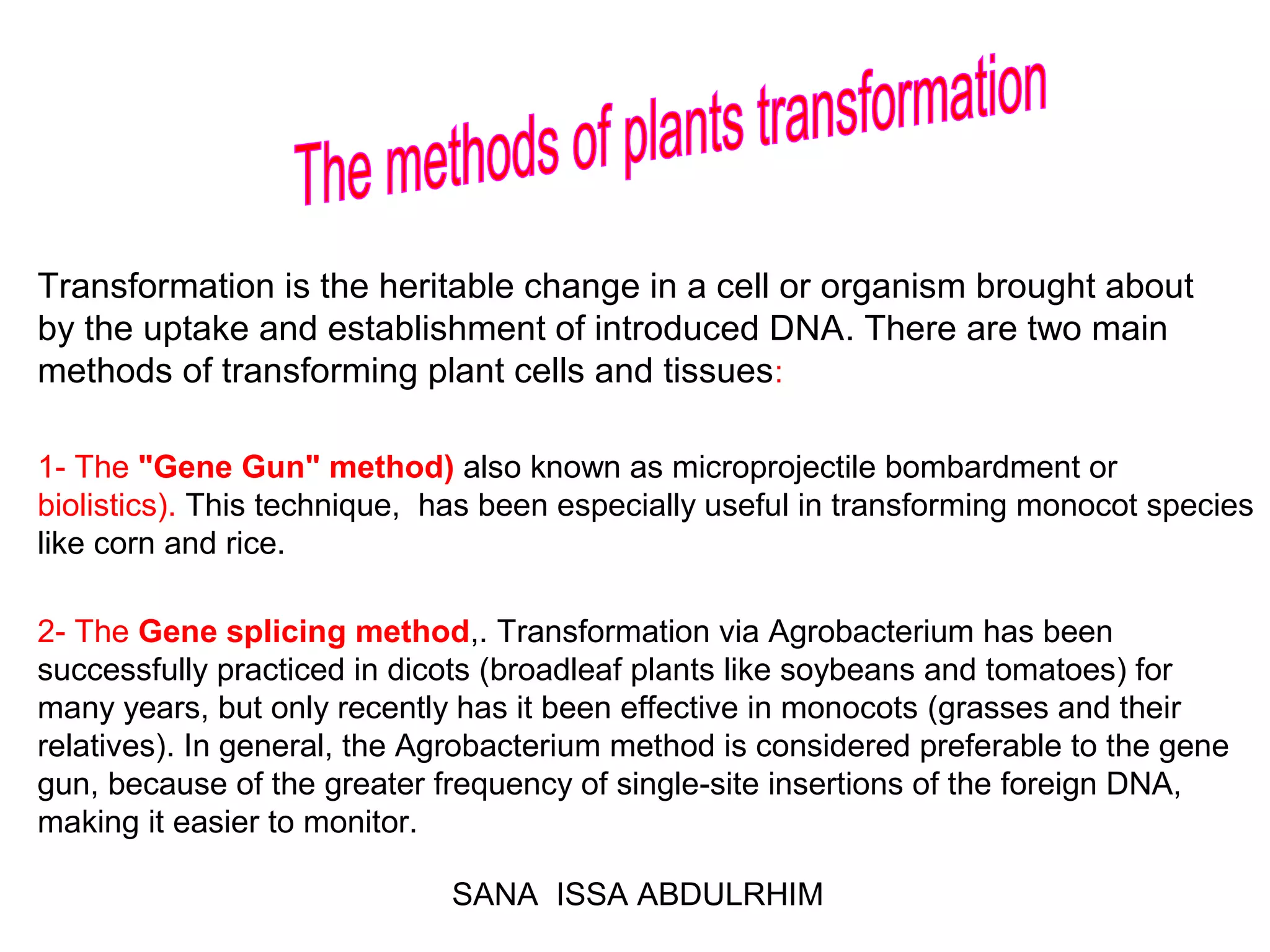 The methods of plants transformation

Transformation is the heritable change in a cell or organism brought about by the uptake and establishment of introduced DNA. There are two main methods of transforming plant cells and tissues:

1- The "Gene Gun" method) also known as microprojectile bombardment or biolistics). This technique, has been especially useful in transforming monocot species like corn and rice.

2- The Gene splicing method,. Transformation via Agrobacterium has been successfully practiced in dicots (broadleaf plants like soybeans and tomatoes) for many years, but only recently has it been effective in monocots (grasses and their relatives). In general, the Agrobacterium method is considered preferable to the gene gun, because of the greater frequency of single-site insertions of the foreign DNA, making it easier to monitor.

SANA ISSA ABDULRHIM